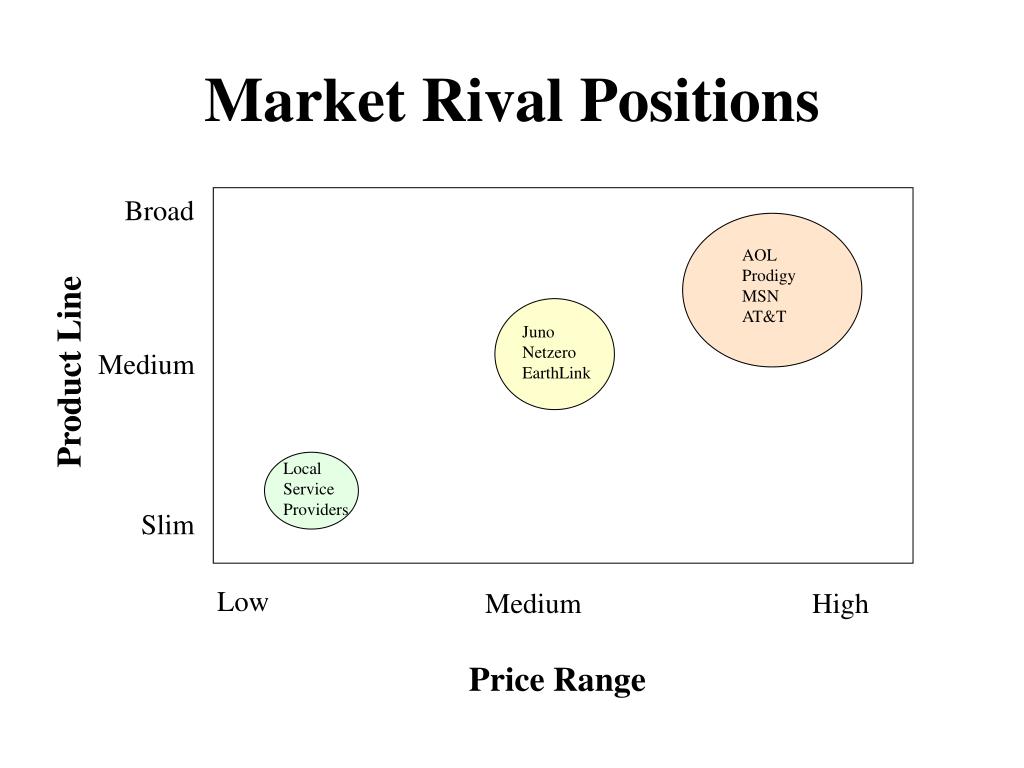 Market Rival Positions

Product Line

Broad

Medium

Slim

AOL
Prodigy
MSN
AT&T

Juno
Netzero
EarthLink

Local
Service
Providers

Low

Medium

High

Price Range